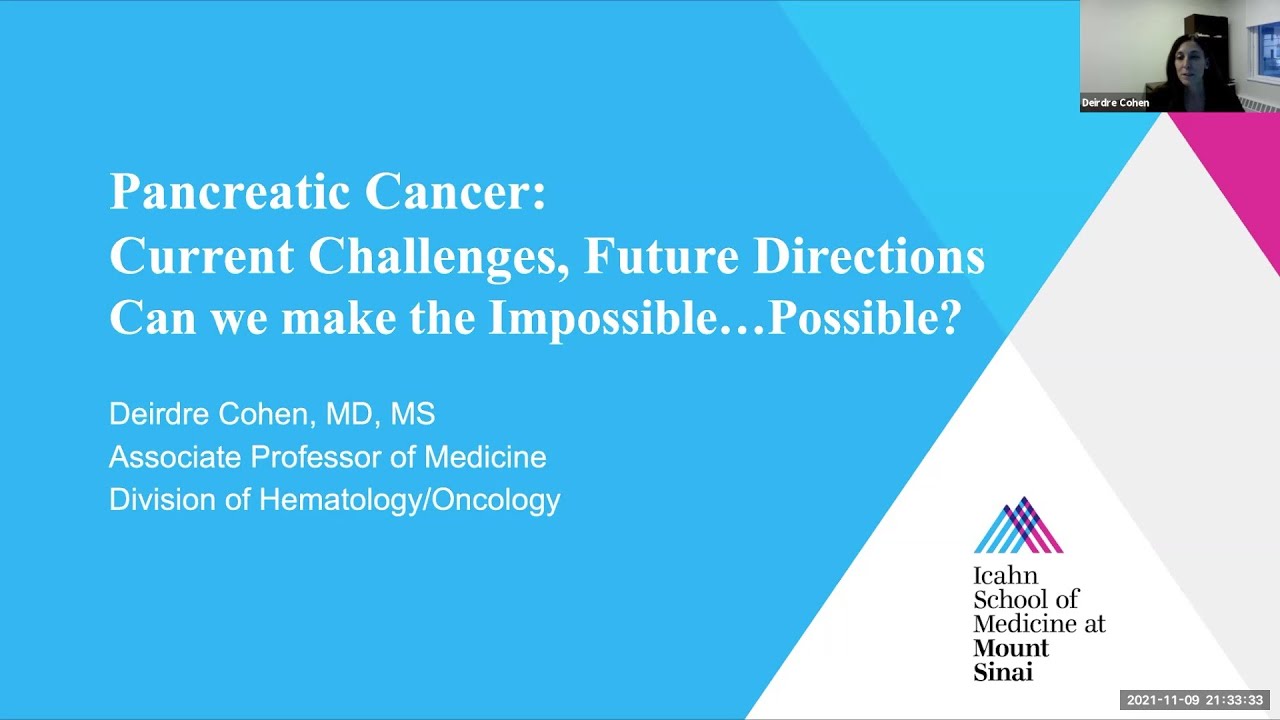 Deirdre Cohen

Pancreatic Cancer:
Current Challenges, Future Directions
Can we make the Impossible…Possible?

Deirdre Cohen, MD, MS
Associate Professor of Medicine
Division of Hematology/Oncology

Icahn
School of
Medicine at
Mount
Sinai

2021-11-09 21:33:33